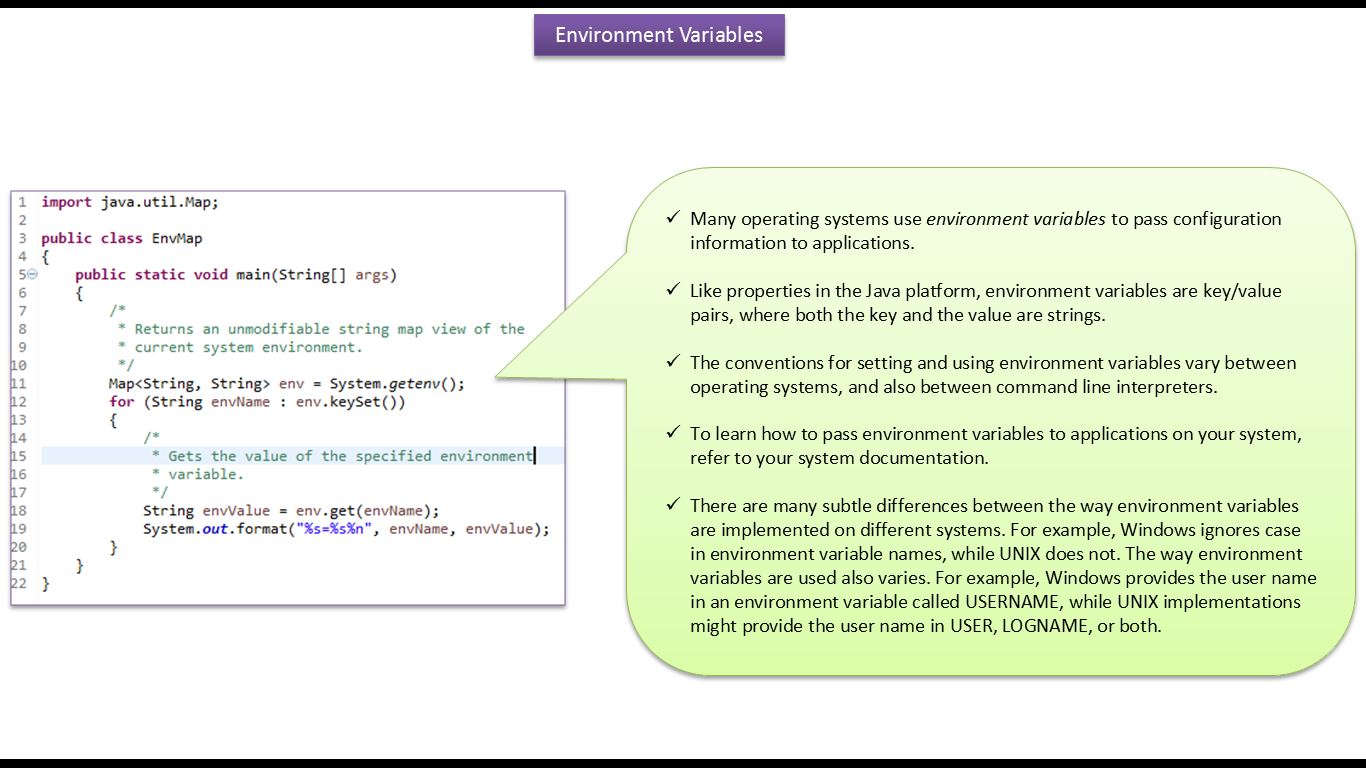 Environment Variables

1 import java.util.Map;
2
3 public class EnvMap
4 {
5 public static void main(String[] args)
6 {
7 /*
8 * Returns an unmodifiable string map view of the
9 * current system environment.
10 */
11 Map<String, String> env = System.getenv();
12 for (String envName : env.keySet())
13 {
14 /*
15 * Gets the value of the specified environment
16 * variable.
17 */
18 String envValue = env.get(envName);
19 System.out.format("%s=%s%n", envName, envValue);
20 }
21 }
22 }

✓ Many operating systems use environment variables to pass configuration information to applications.

✓ Like properties in the Java platform, environment variables are key/value pairs, where both the key and the value are strings.

✓ The conventions for setting and using environment variables vary between operating systems, and also between command line interpreters.

✓ To learn how to pass environment variables to applications on your system, refer to your system documentation.

✓ There are many subtle differences between the way environment variables are implemented on different systems. For example, Windows ignores case in environment variable names, while UNIX does not. The way environment variables are used also varies. For example, Windows provides the user name in an environment variable called USERNAME, while UNIX implementations might provide the user name in USER, LOGNAME, or both.